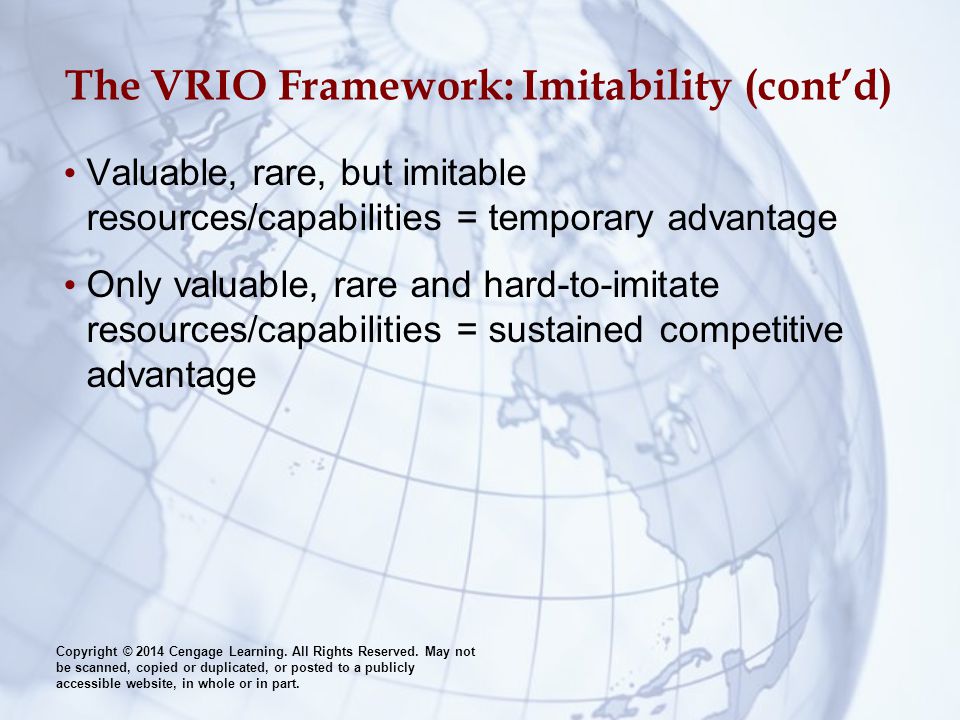 The VRIO Framework: Imitability (cont'd)

• Valuable, rare, but imitable resources/capabilities = temporary advantage

• Only valuable, rare and hard-to-imitate resources/capabilities = sustained competitive advantage

Copyright © 2014 Cengage Learning. All Rights Reserved. May not be scanned, copied or duplicated, or posted to a publicly accessible website, in whole or in part.